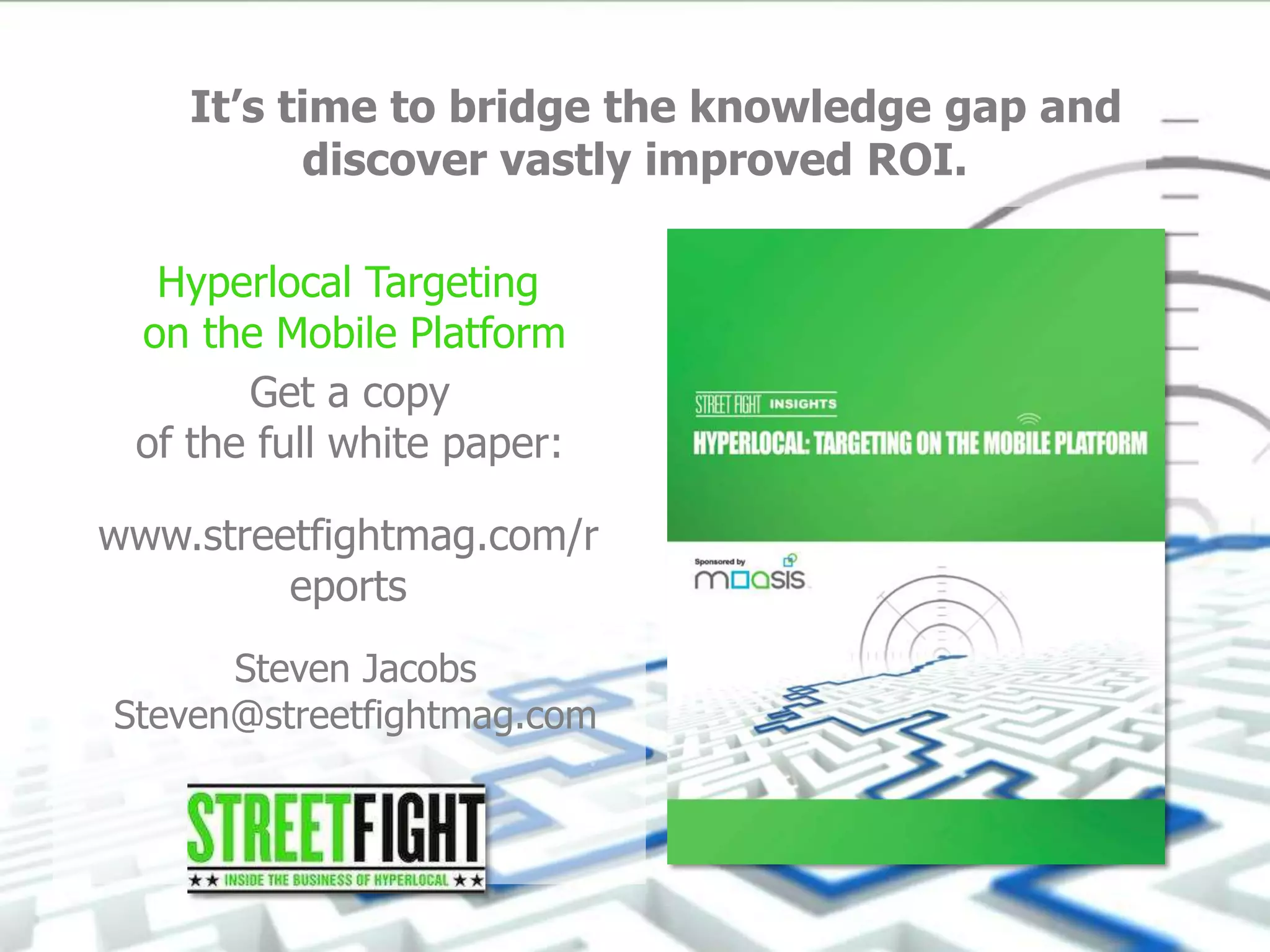 It's time to bridge the knowledge gap and discover vastly improved ROI.

Hyperlocal Targeting on the Mobile Platform

Get a copy of the full white paper:

www.streetfightmag.com/reports

Steven Jacobs
Steven@streetfightmag.com

STREETFIGHT
★★ INSIDE THE BUSINESS OF HYPERLOCAL ★★

STREET FIGHT INSIGHTS
HYPERLOCAL: TARGETING ON THE MOBILE PLATFORM

Sponsored by
moasis